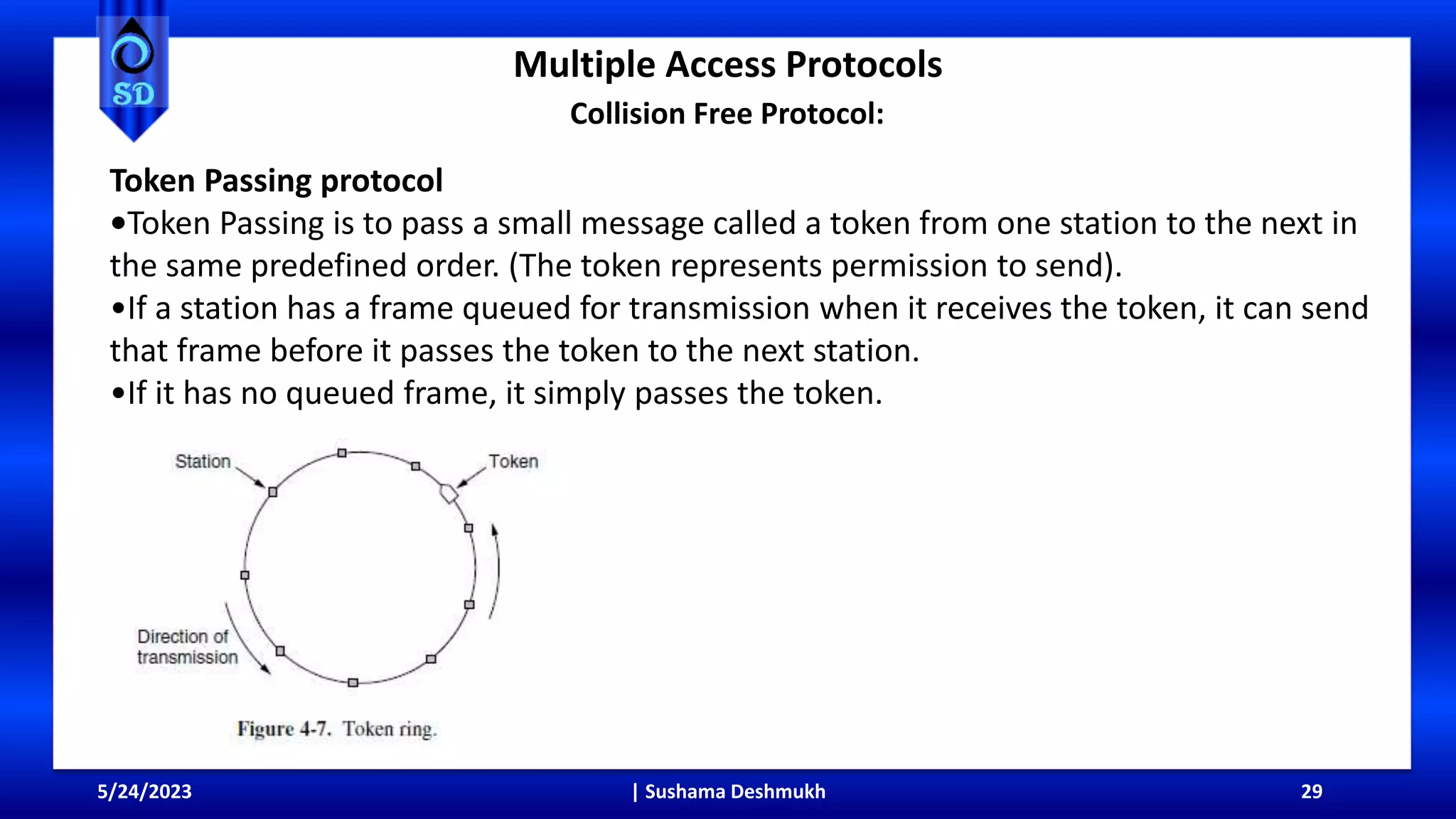 SD

Multiple Access Protocols
Collision Free Protocol:

Token Passing protocol
•Token Passing is to pass a small message called a token from one station to the next in the same predefined order. (The token represents permission to send).
•If a station has a frame queued for transmission when it receives the token, it can send that frame before it passes the token to the next station.
•If it has no queued frame, it simply passes the token.

Station
Token
Direction of transmission

Figure 4-7. Token ring.

5/24/2023 | Sushama Deshmukh 29